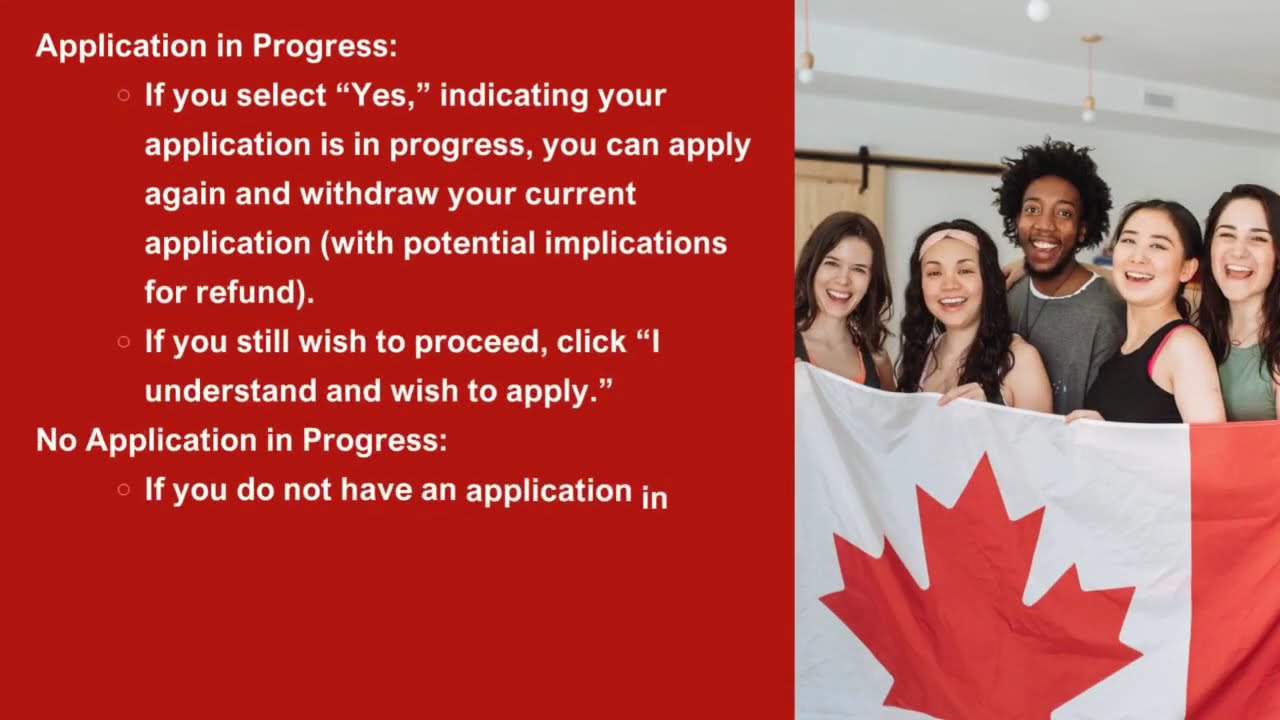 Application in Progress:

○ If you select “Yes,” indicating your application is in progress, you can apply again and withdraw your current application (with potential implications for refund).

○ If you still wish to proceed, click “I understand and wish to apply.”

No Application in Progress:

○ If you do not have an application in